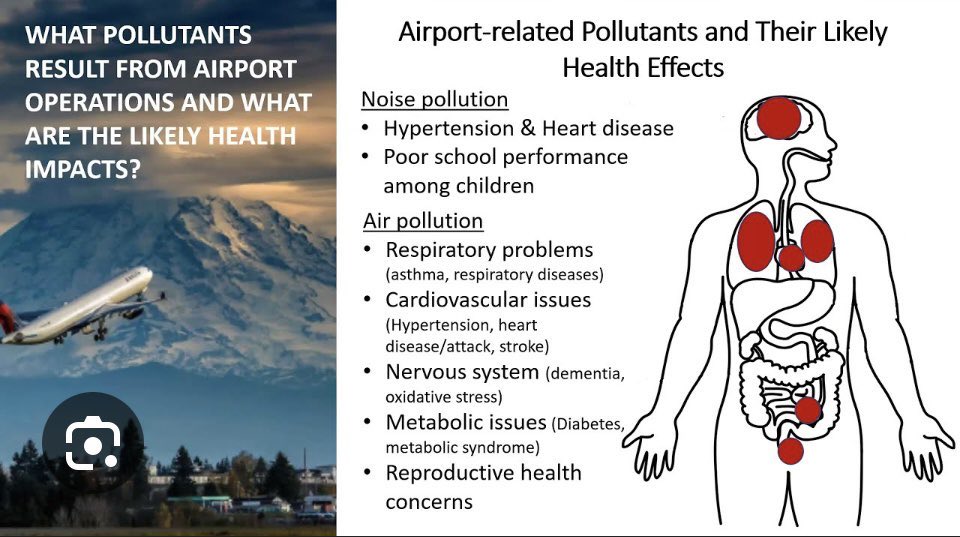 WHAT POLLUTANTS RESULT FROM AIRPORT OPERATIONS AND WHAT ARE THE LIKELY HEALTH IMPACTS?

Airport-related Pollutants and Their Likely Health Effects

Noise pollution
• Hypertension & Heart disease
• Poor school performance among children

Air pollution
• Respiratory problems (asthma, respiratory diseases)
• Cardiovascular issues (Hypertension, heart disease/attack, stroke)
• Nervous system (dementia, oxidative stress)
• Metabolic issues (Diabetes, metabolic syndrome)
• Reproductive health concerns